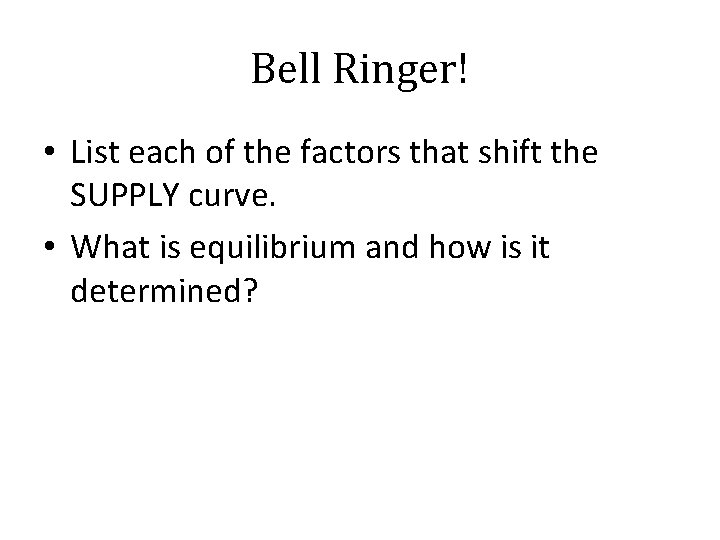 Bell Ringer!

• List each of the factors that shift the SUPPLY curve.

• What is equilibrium and how is it determined?